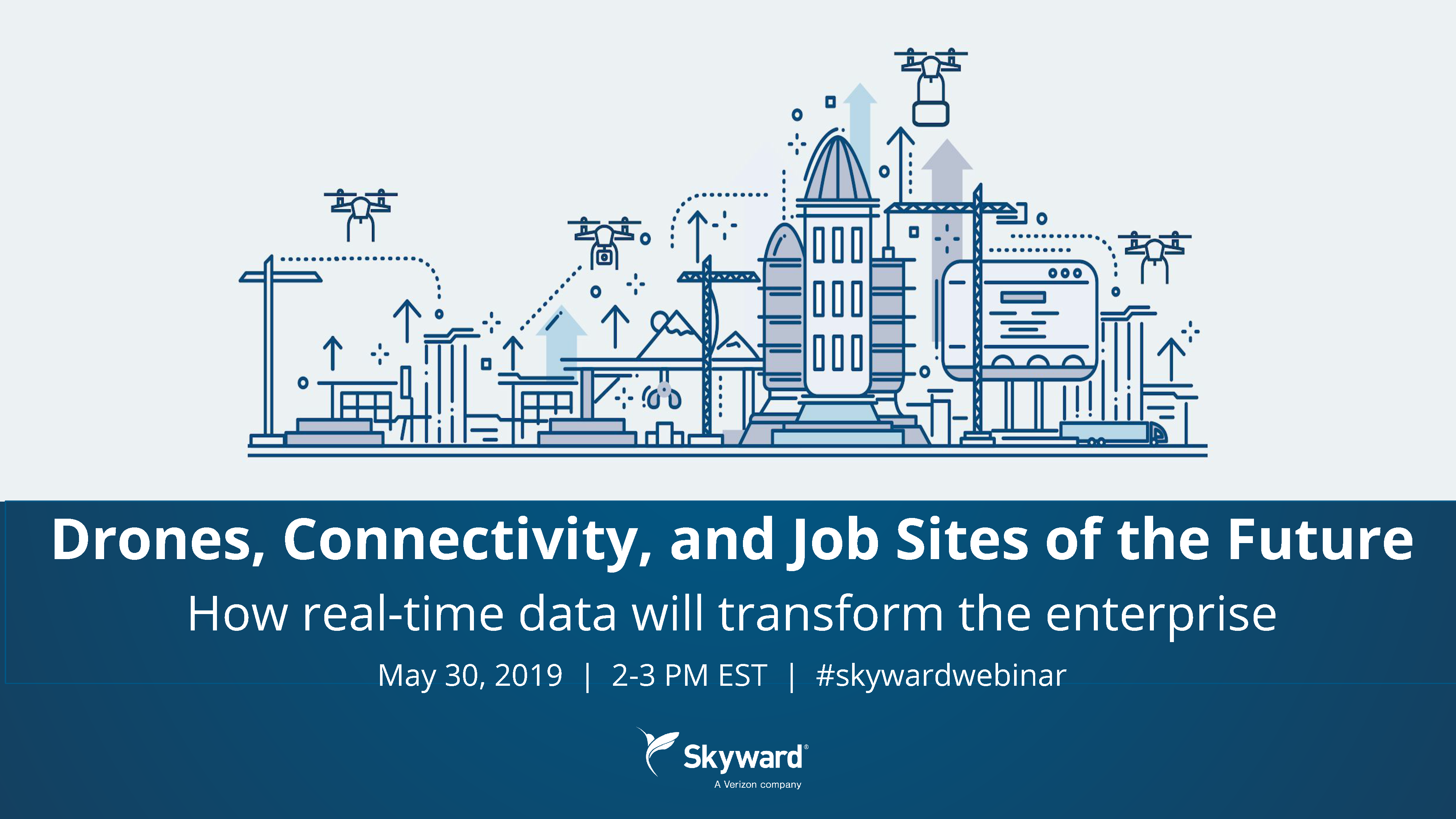 Drones, Connectivity, and Job Sites of the Future

How real-time data will transform the enterprise

May 30, 2019 | 2-3 PM EST | #skywardwebinar

Skyward®
A Verizon company